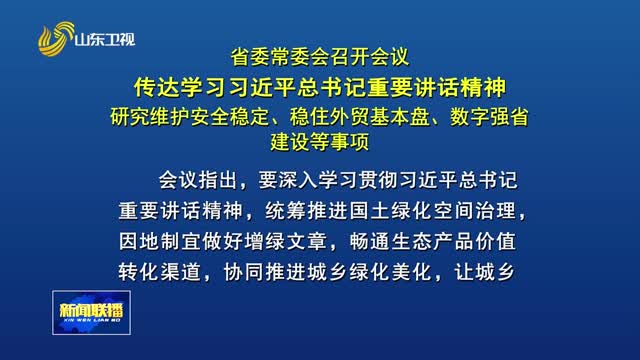 山东卫视

省委常委会召开会议
传达学习习近平总书记重要讲话精神
研究维护安全稳定、稳住外贸基本盘、数字强省建设等事项

会议指出，要深入学习贯彻习近平总书记重要讲话精神，统筹推进国土绿化空间治理，因地制宜做好增绿文章，畅通生态产品价值转化渠道，协同推进城乡绿化美化，让城乡

新闻联播
XIN WEN LIAN BO